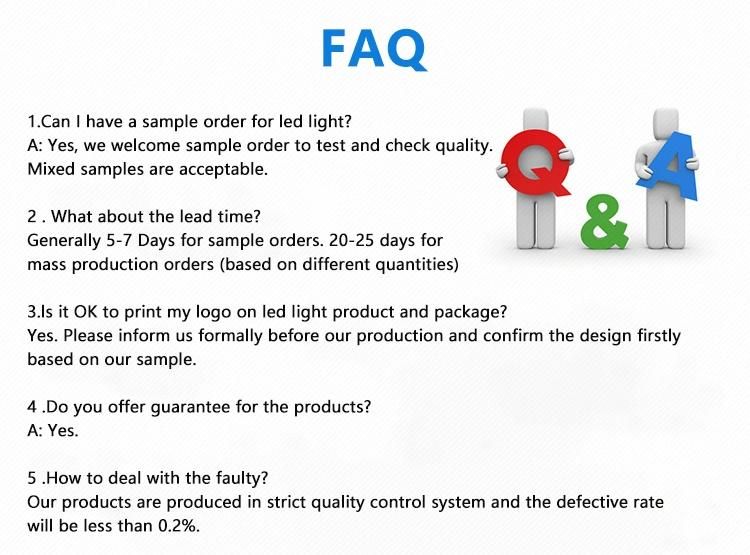 FAQ

1.Can I have a sample order for led light?
A: Yes, we welcome sample order to test and check quality. Mixed samples are acceptable.

Q & A

2 . What about the lead time?
Generally 5-7 Days for sample orders. 20-25 days for mass production orders (based on different quantities)

3.Is it OK to print my logo on led light product and package?
Yes. Please inform us formally before our production and confirm the design firstly based on our sample.

4 .Do you offer guarantee for the products?
A: Yes.

5 .How to deal with the faulty?
Our products are produced in strict quality control system and the defective rate will be less than 0.2%.